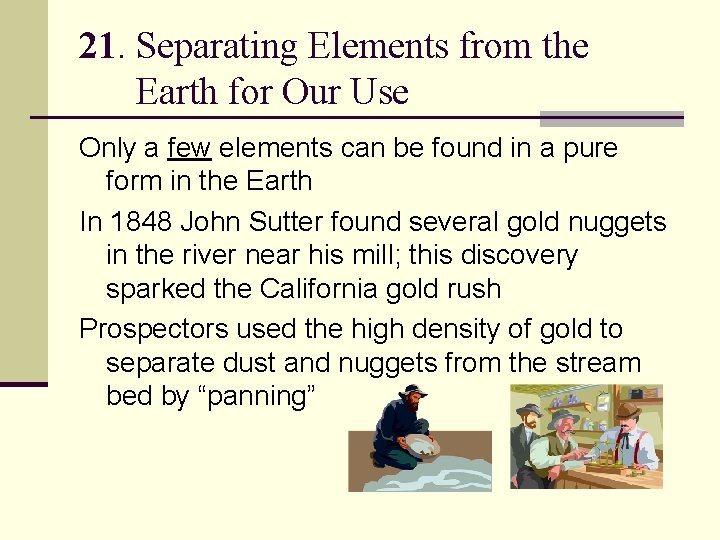 21. Separating Elements from the Earth for Our Use

Only a few elements can be found in a pure form in the Earth

In 1848 John Sutter found several gold nuggets in the river near his mill; this discovery sparked the California gold rush

Prospectors used the high density of gold to separate dust and nuggets from the stream bed by “panning”